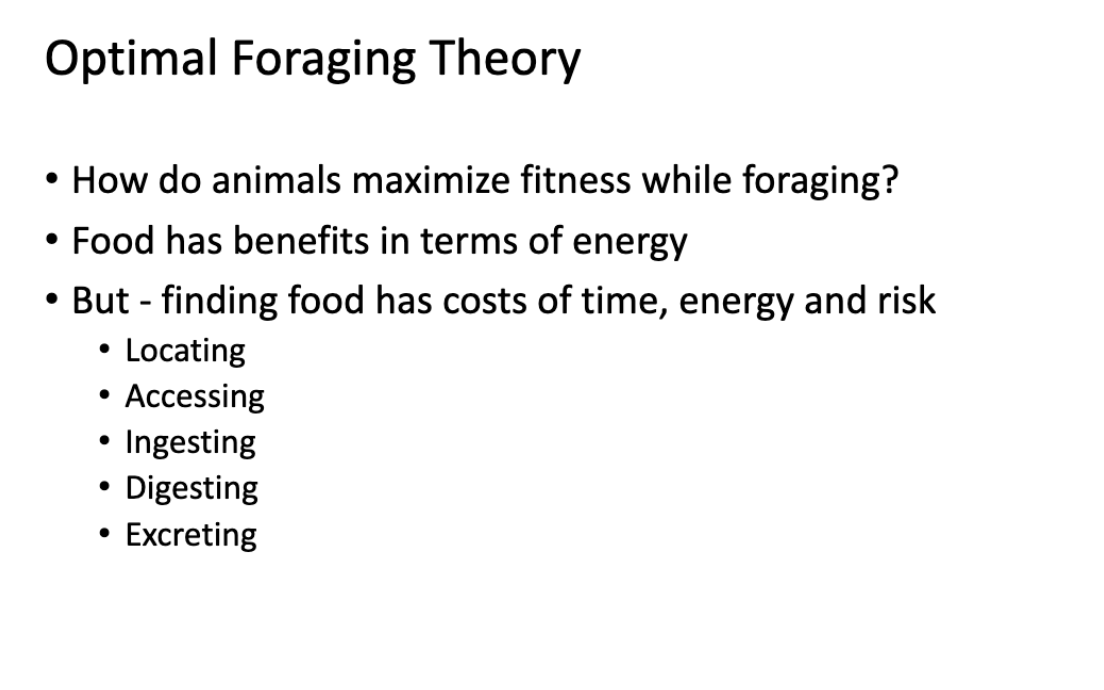 Optimal Foraging Theory

• How do animals maximize fitness while foraging?
• Food has benefits in terms of energy
• But - finding food has costs of time, energy and risk
  • Locating
  • Accessing
  • Ingesting
  • Digesting
  • Excreting